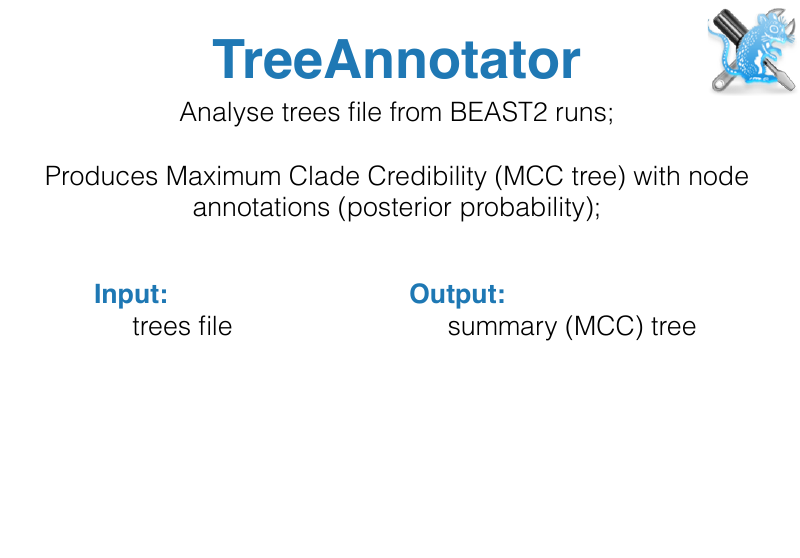 TreeAnnotator

Analyse trees file from BEAST2 runs;

Produces Maximum Clade Credibility (MCC tree) with node annotations (posterior probability);

Input:
trees file

Output:
summary (MCC) tree